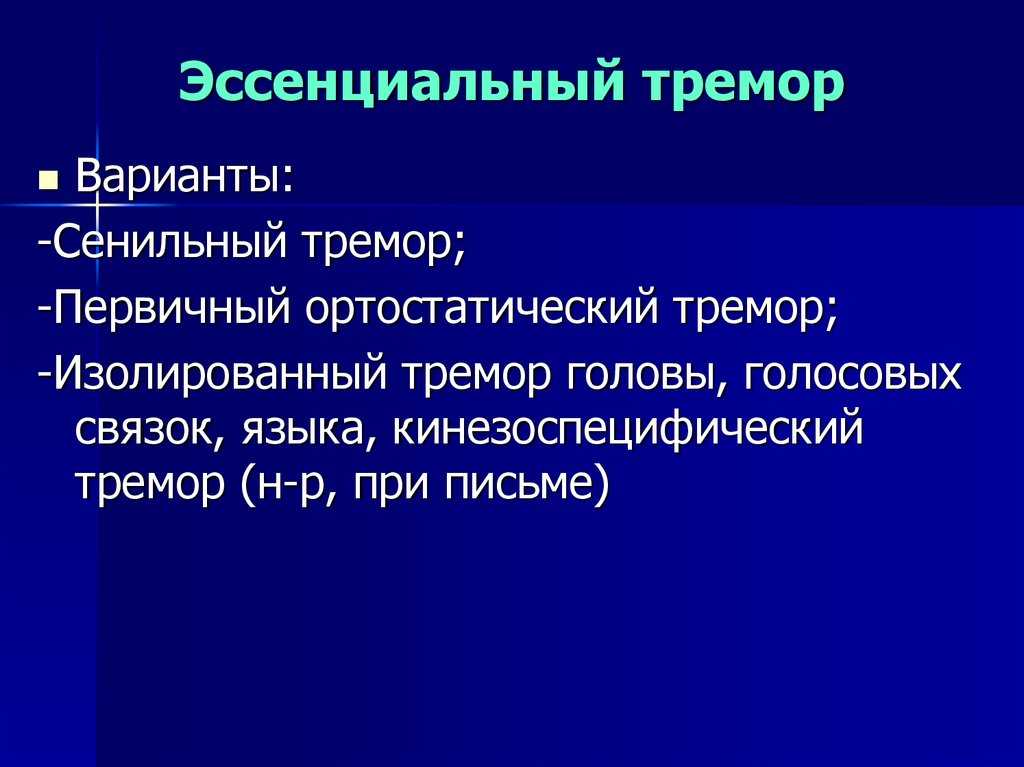 Эссенциальный тремор

Варианты:
-Сенильный тремор;
-Первичный ортостатический тремор;
-Изолированный тремор головы, голосовых связок, языка, кинезоспецифический тремор (н-р, при письме)